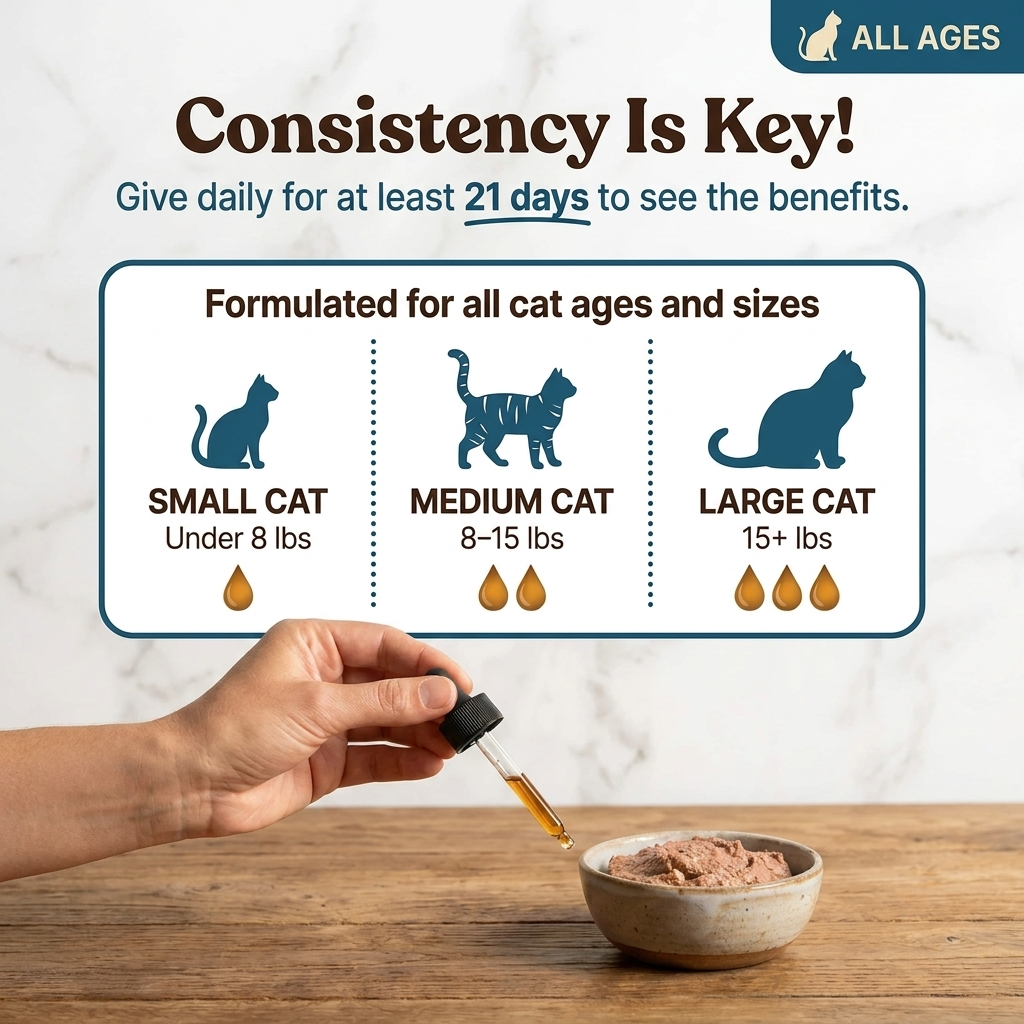 ALL AGES

Consistency Is Key!

Give daily for at least 21 days to see the benefits.

Formulated for all cat ages and sizes

SMALL CAT
Under 8 lbs

MEDIUM CAT
8–15 lbs

LARGE CAT
15+ lbs